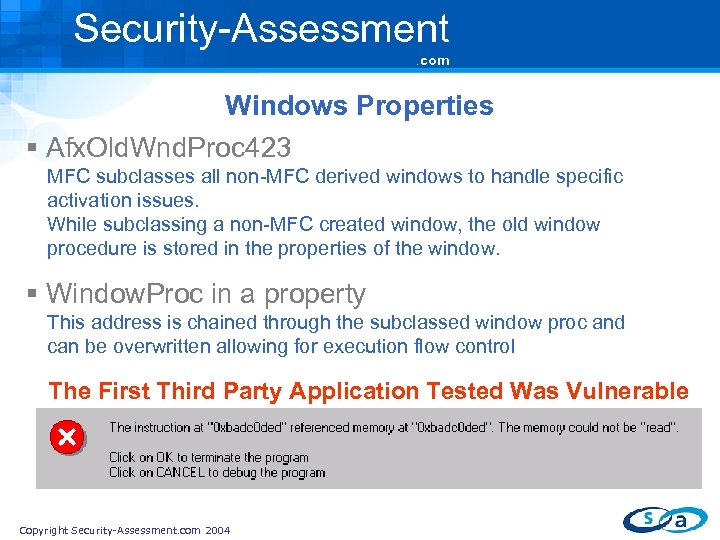 Security-Assessment
.com

Windows Properties

▪ AfxOldWndProc423
MFC subclasses all non-MFC derived windows to handle specific activation issues.
While subclassing a non-MFC created window, the old window procedure is stored in the properties of the window.

▪ WindowProc in a property
This address is chained through the subclassed window proc and can be overwritten allowing for execution flow control

The First Third Party Application Tested Was Vulnerable

The instruction at "0xbadc0ded" referenced memory at "0xbadc0ded". The memory could not be "read".

Click on OK to terminate the program
Click on CANCEL to debug the program

Copyright Security-Assessment.com 2004

s a